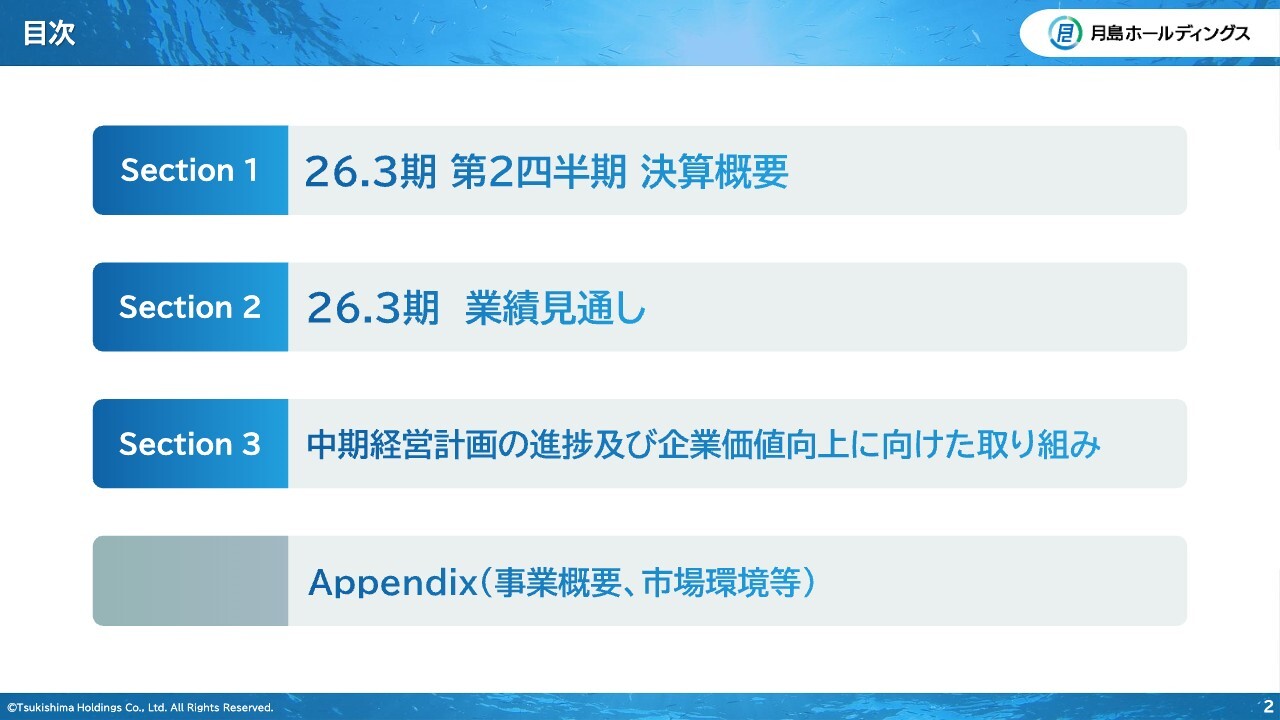 目次

月島ホールディングス

Section 1 26.3期 第2四半期 決算概要

Section 2 26.3期 業績見通し

Section 3 中期経営計画の進捗及び企業価値向上に向けた取り組み

Appendix（事業概要、市場環境等）

©Tsukishima Holdings Co., Ltd. All Rights Reserved.

2